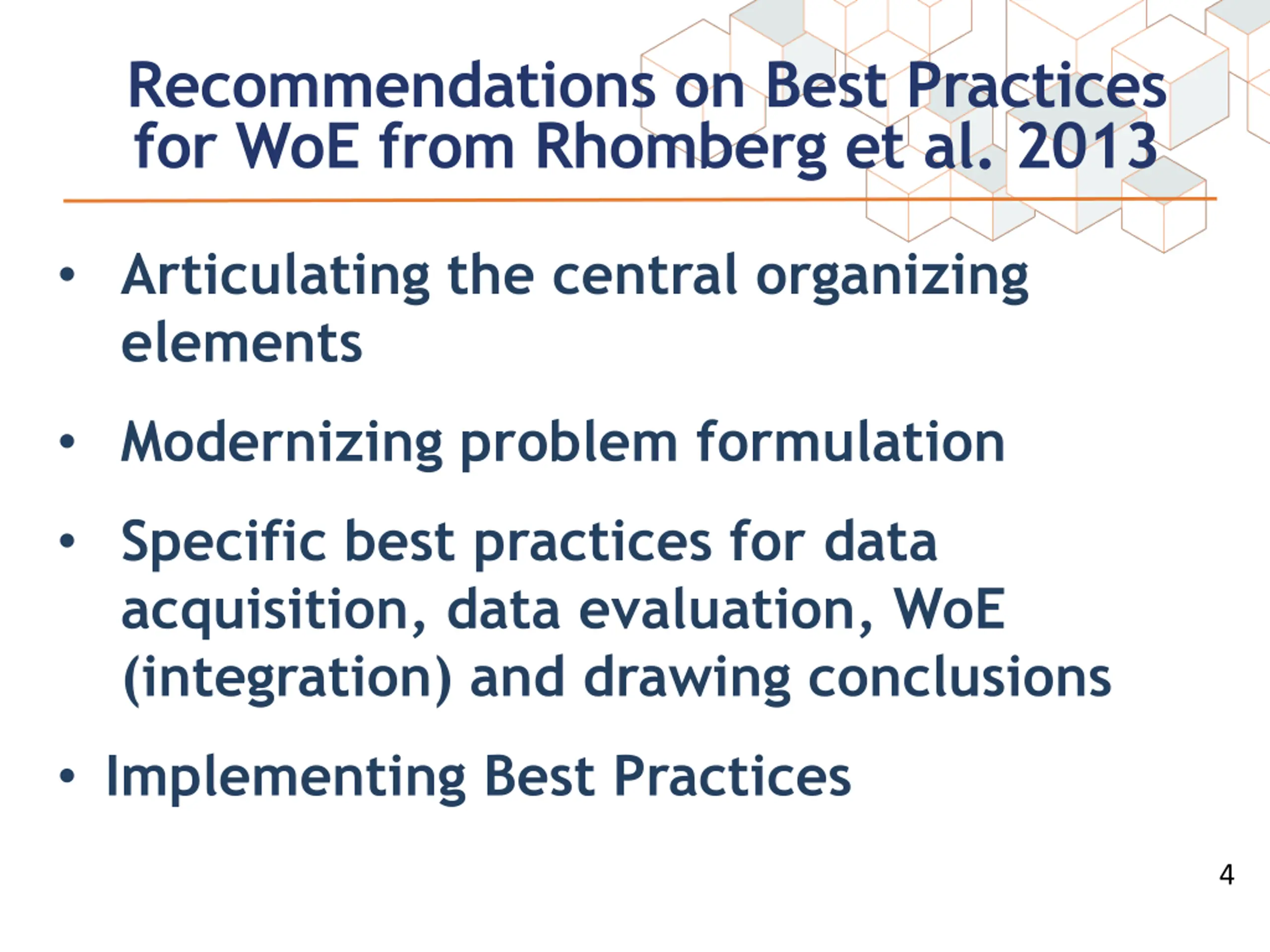 Recommendations on Best Practices for WoE from Rhomberg et al. 2013

• Articulating the central organizing elements

• Modernizing problem formulation

• Specific best practices for data acquisition, data evaluation, WoE (integration) and drawing conclusions

• Implementing Best Practices

4